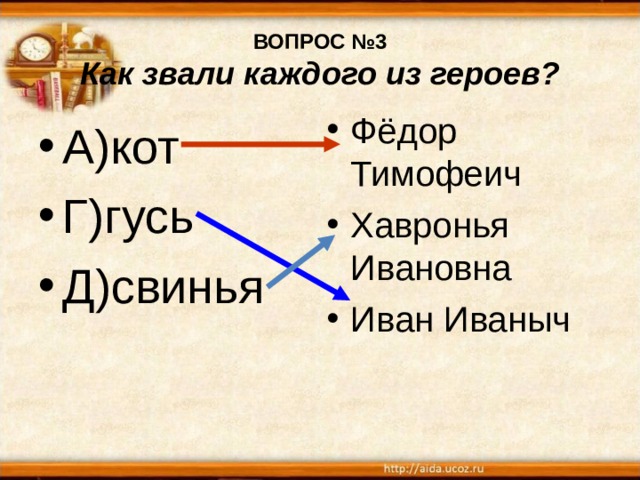 ВОПРОС №3
Как звали каждого из героев?

• А)кот
• Г)гусь
• Д)свинья

• Фёдор Тимофеич
• Хавронья Ивановна
• Иван Иваныч

http://aida.ucoz.ru